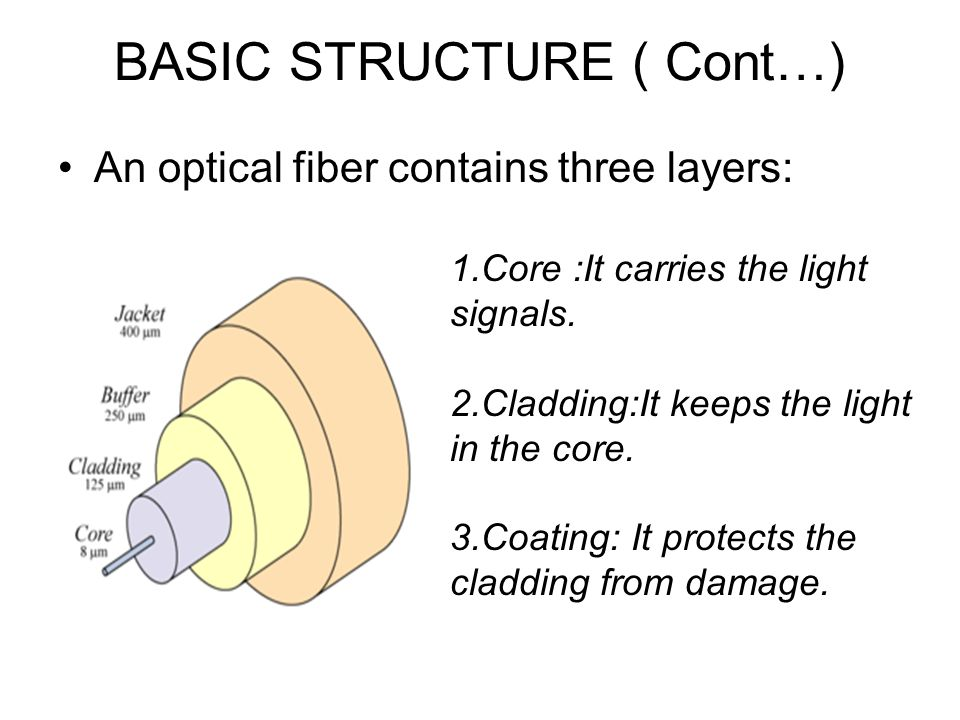 BASIC STRUCTURE ( Cont…)

• An optical fiber contains three layers:

Jacket
400 µm

Buffer
250 µm

Cladding
125 µm

Core
8 µm

1.Core :It carries the light signals.

2.Cladding:It keeps the light in the core.

3.Coating: It protects the cladding from damage.